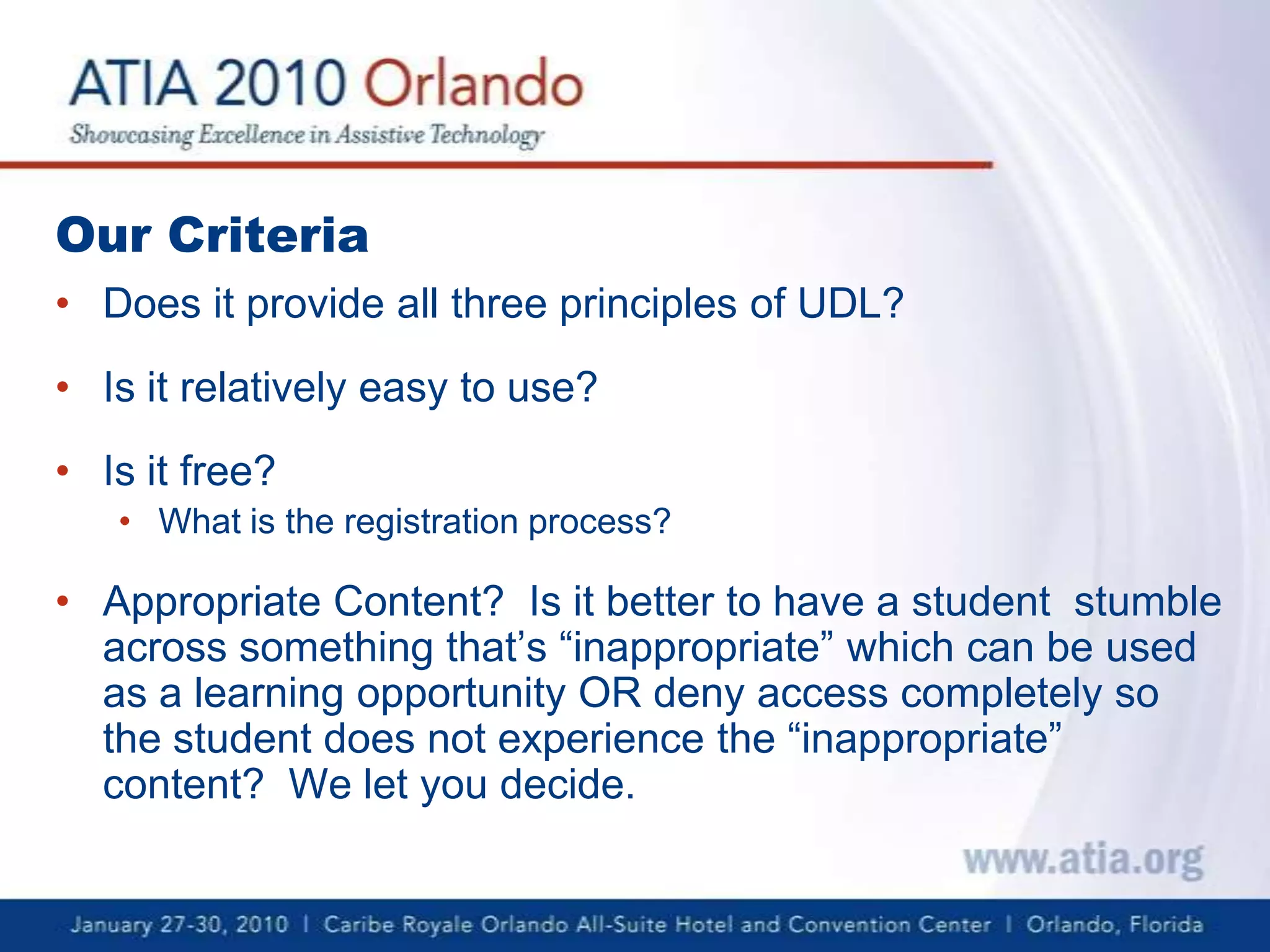 ATIA 2010 Orlando
Showcasing Excellence in Assistive Technology

Our Criteria

• Does it provide all three principles of UDL?

• Is it relatively easy to use?

• Is it free?
  • What is the registration process?

• Appropriate Content? Is it better to have a student stumble across something that's "inappropriate" which can be used as a learning opportunity OR deny access completely so the student does not experience the "inappropriate" content? We let you decide.

www.atia.org

January 27-30, 2010 | Caribe Royale Orlando All-Suite Hotel and Convention Center | Orlando, Florida